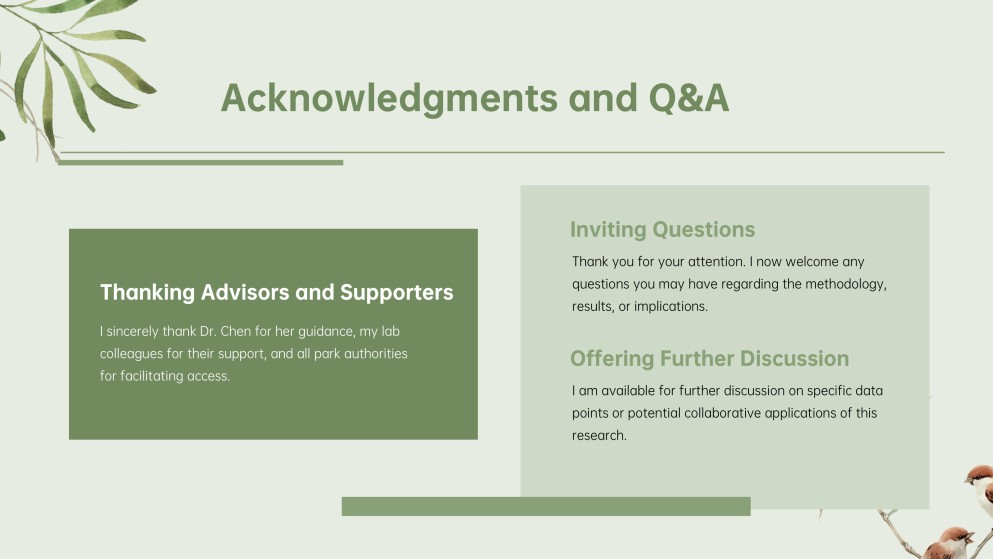 Acknowledgments and Q&A

Thanking Advisors and Supporters

I sincerely thank Dr. Chen for her guidance, my lab colleagues for their support, and all park authorities for facilitating access.

Inviting Questions

Thank you for your attention. I now welcome any questions you may have regarding the methodology, results, or implications.

Offering Further Discussion

I am available for further discussion on specific data points or potential collaborative applications of this research.